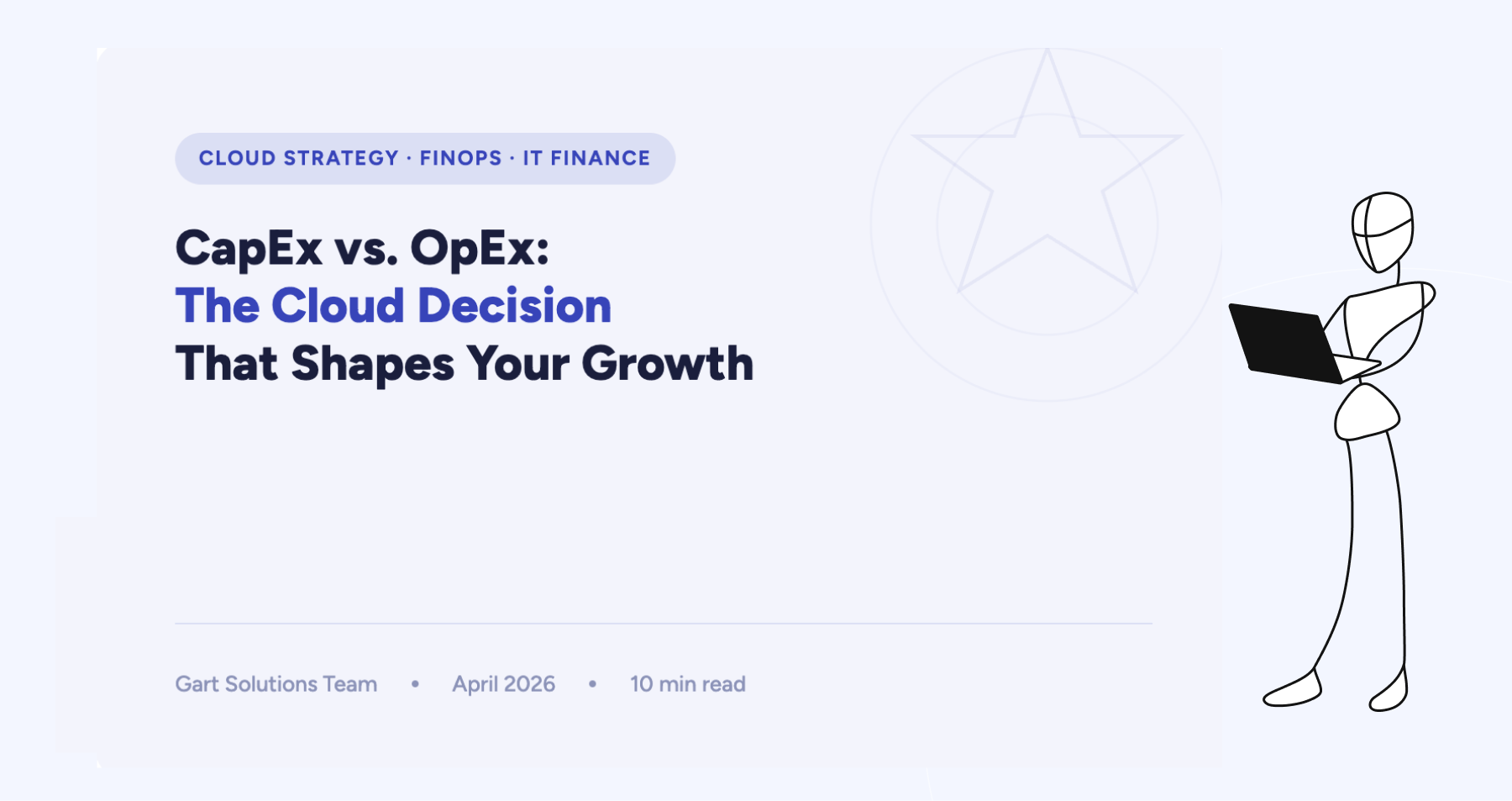 CLOUD STRATEGY · FINOPS · IT FINANCE

CapEx vs. OpEx:
The Cloud Decision
That Shapes Your Growth

Gart Solutions Team • April 2026 • 10 min read